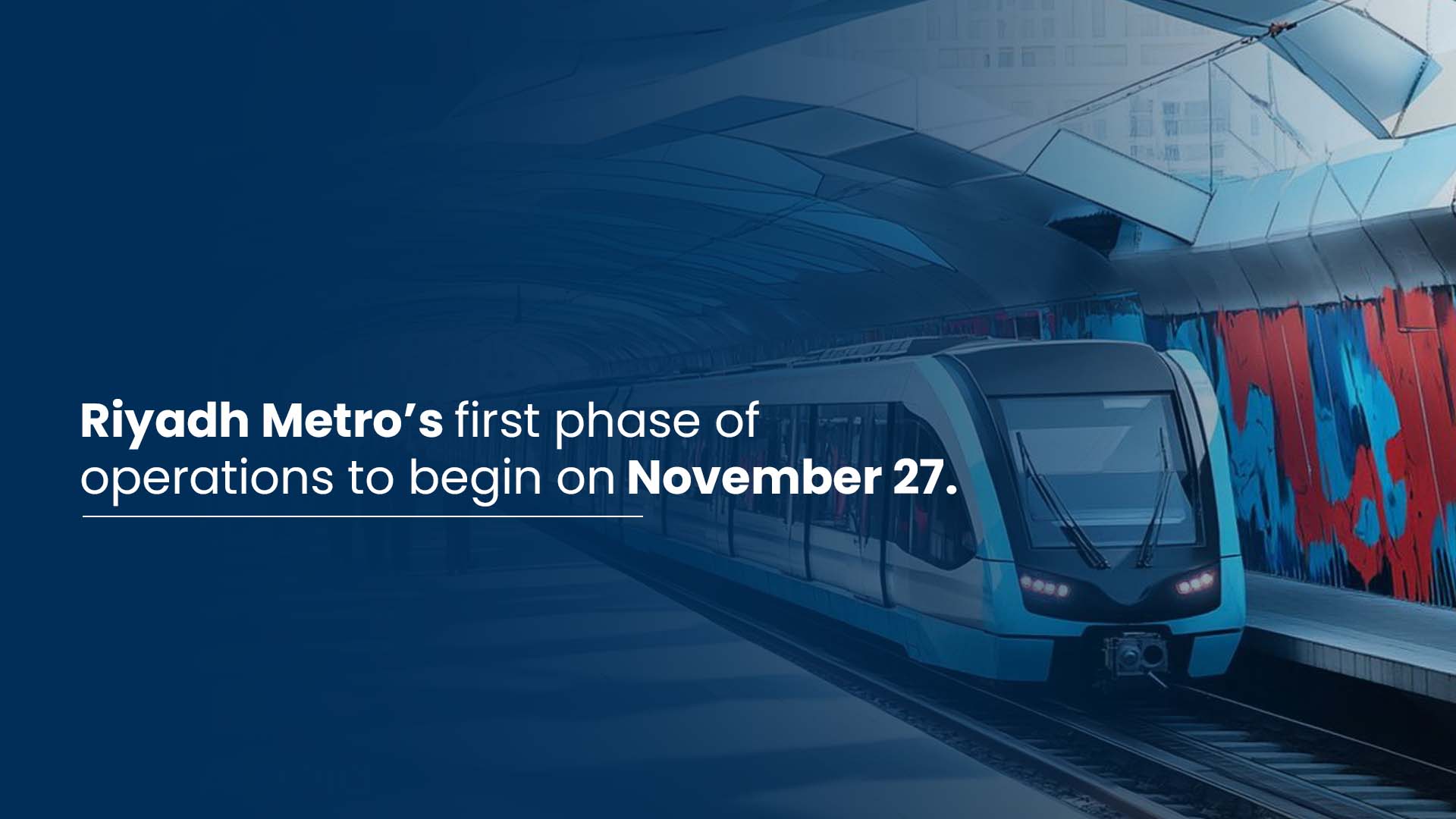 Riyadh Metro’s first phase of operations to begin on November 27.